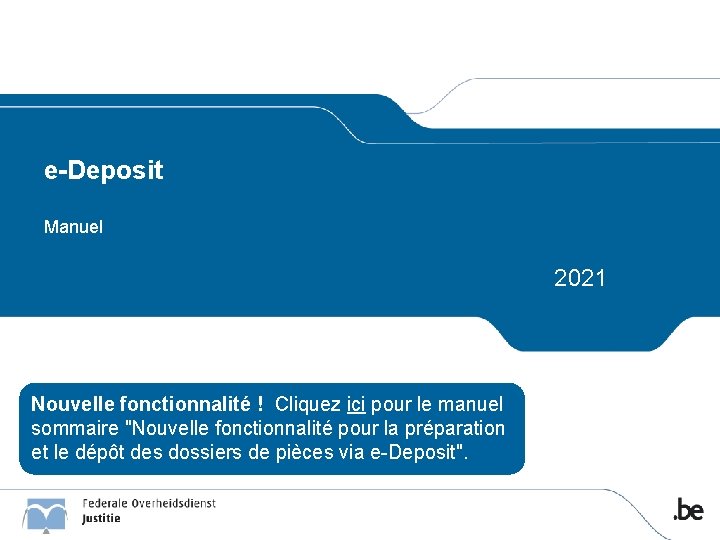 e-Deposit

Manuel

2021

Nouvelle fonctionnalité ! Cliquez ici pour le manuel sommaire "Nouvelle fonctionnalité pour la préparation et le dépôt des dossiers de pièces via e-Deposit".

Federale Overheidsdienst
Justitie

.be